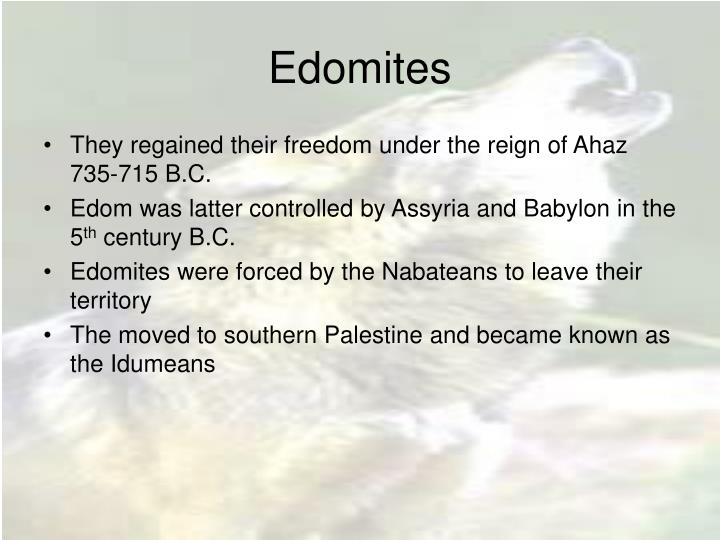 Edomites

• They regained their freedom under the reign of Ahaz 735-715 B.C.
• Edom was latter controlled by Assyria and Babylon in the 5th century B.C.
• Edomites were forced by the Nabateans to leave their territory
• The moved to southern Palestine and became known as the Idumeans